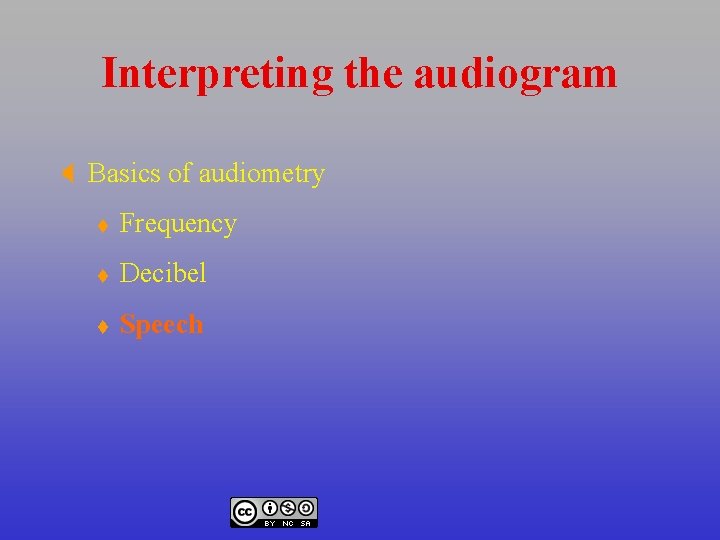 Interpreting the audiogram

Basics of audiometry

Frequency

Decibel

Speech

cc BY NC SA